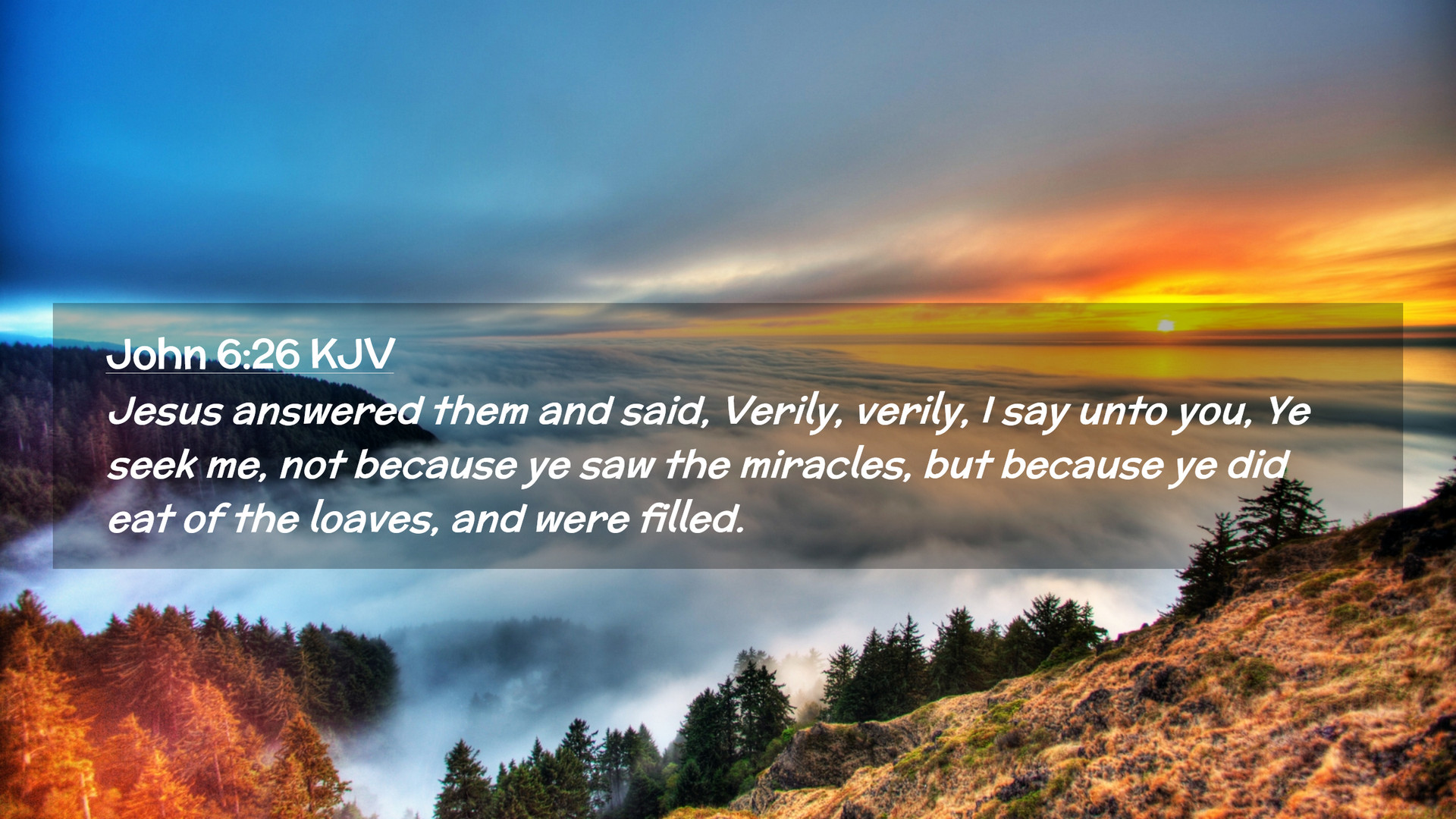 John 6:26 KJV

Jesus answered them and said, Verily, verily, I say unto you, Ye seek me, not because ye saw the miracles, but because ye did eat of the loaves, and were filled.